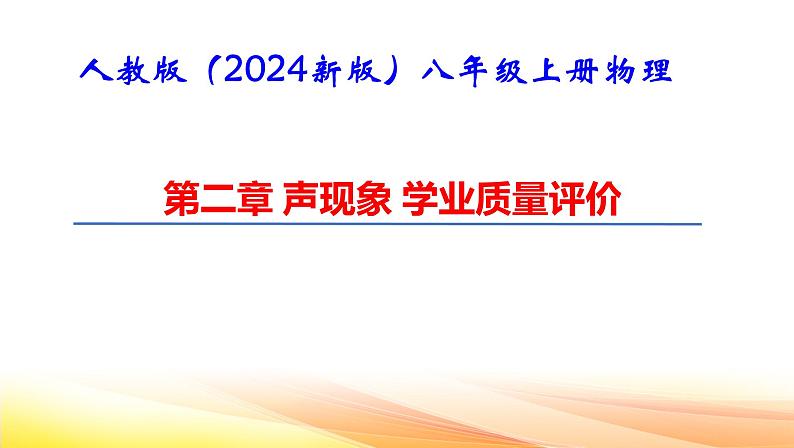 人教版（2024新版）八年级上册物理

第二章 声现象 学业质量评价